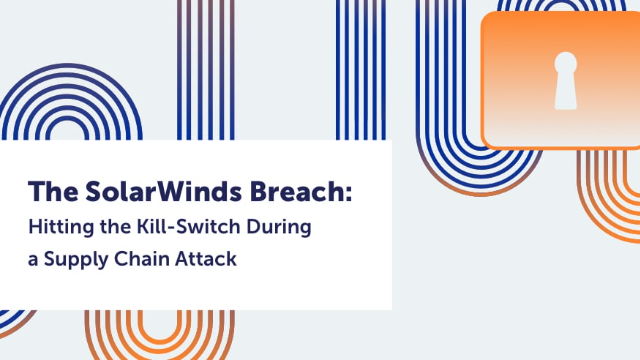 The SolarWinds Breach:
Hitting the Kill-Switch During a Supply Chain Attack